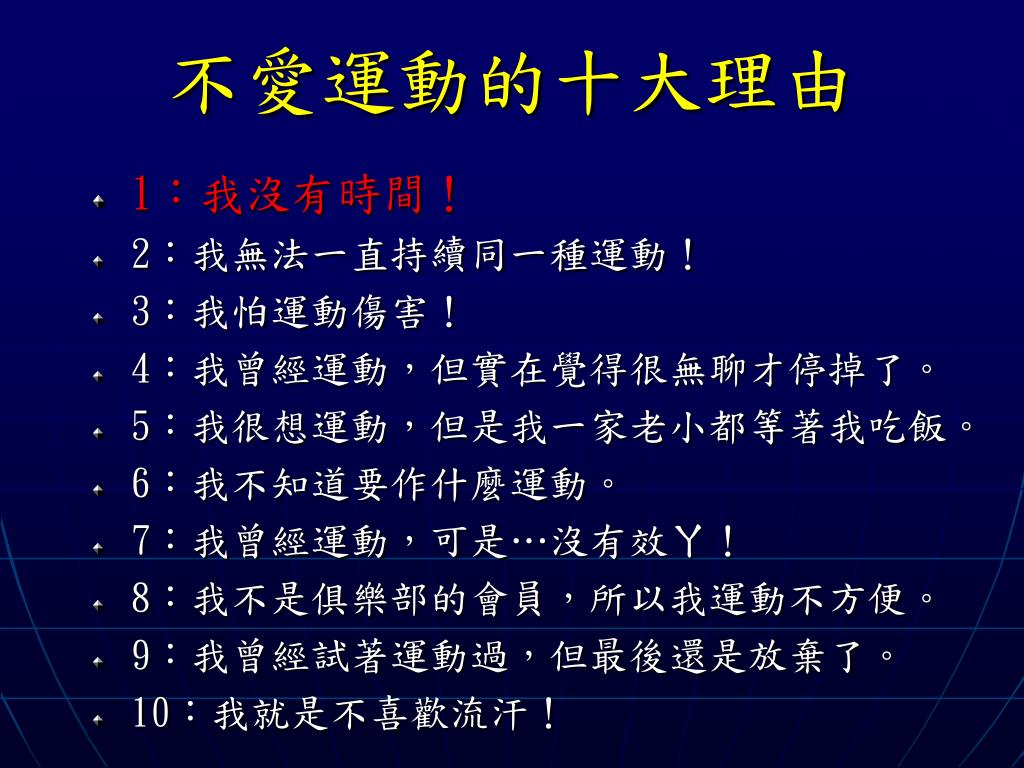 不愛運動的十大理由

1：我沒有時間！
2：我無法一直持續同一種運動！
3：我怕運動傷害！
4：我曾經運動，但實在覺得很無聊才停掉了。
5：我很想運動，但是我一家老小都等著我吃飯。
6：我不知道要作什麼運動。
7：我曾經運動，可是…沒有效ㄚ！
8：我不是俱樂部的會員，所以我運動不方便。
9：我曾經試著運動過，但最後還是放棄了。
10：我就是不喜歡流汗！